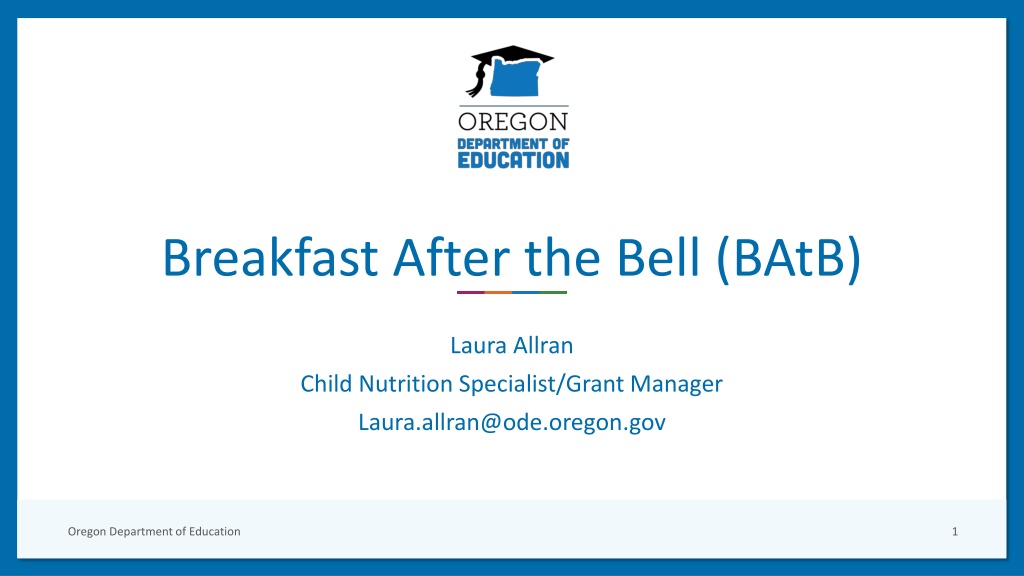 OREGON
DEPARTMENT OF
EDUCATION

Breakfast After the Bell (BAtB)

Laura Allran
Child Nutrition Specialist/Grant Manager
Laura.allran@ode.oregon.gov

Oregon Department of Education

1